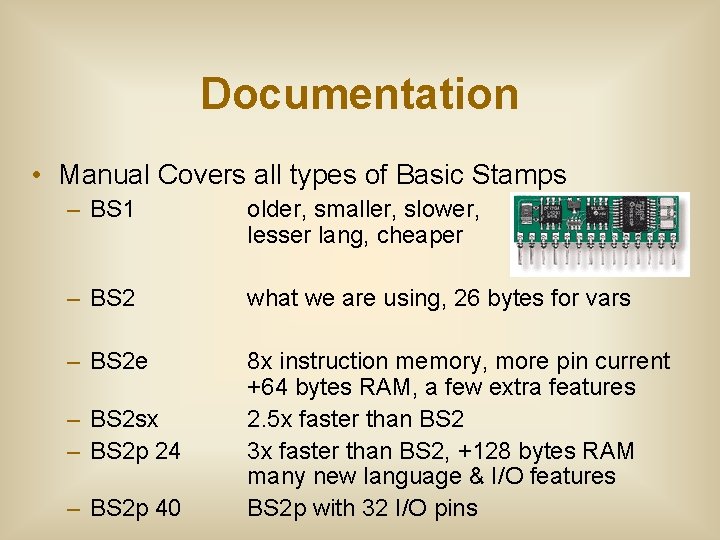 Documentation

• Manual Covers all types of Basic Stamps

– BS1 older, smaller, slower, lesser lang, cheaper

– BS2 what we are using, 26 bytes for vars

– BS2e 8x instruction memory, more pin current +64 bytes RAM, a few extra features

– BS2sx 2.5x faster than BS2

– BS2p 24 3x faster than BS2, +128 bytes RAM many new language & I/O features

– BS2p 40 BS2p with 32 I/O pins